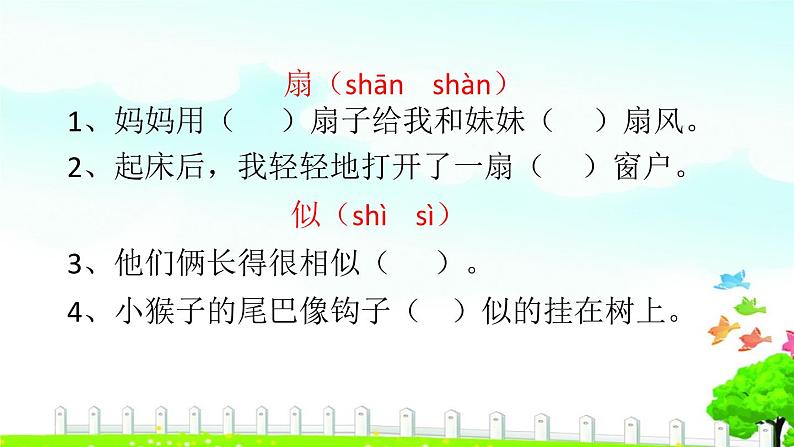 扇（shān　shàn）

1、妈妈用（　　）扇子给我和妹妹（　　）扇风。

2、起床后，我轻轻地打开了一扇（　　）窗户。

似（shì　sì）

3、他们俩长得很相似（　　）。

4、小猴子的尾巴像钩子（　　）似的挂在树上。